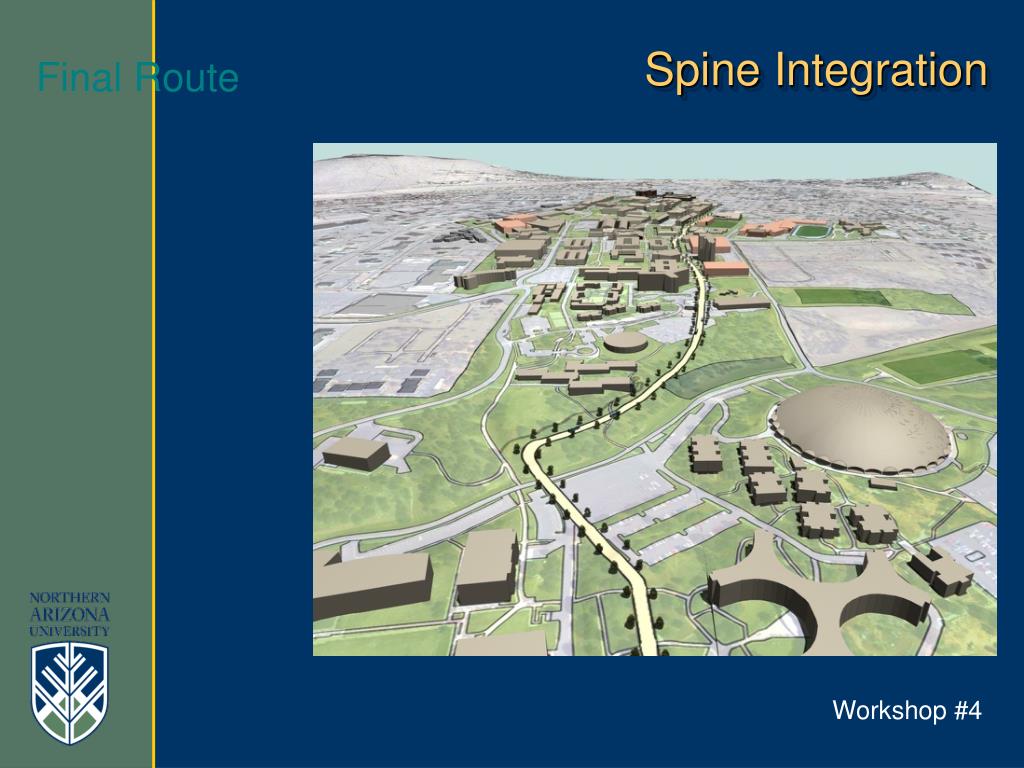 Final Route

Spine Integration

NORTHERN ARIZONA UNIVERSITY

Workshop #4